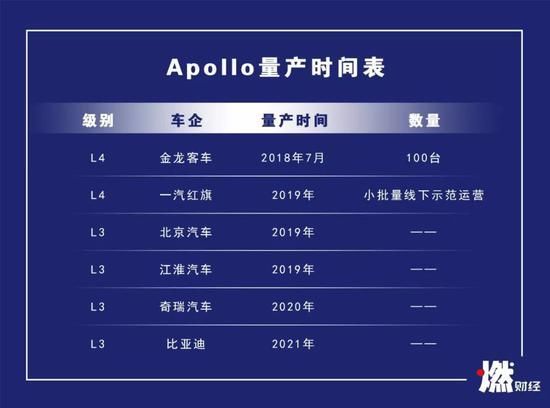 Apollo量产时间表

| 级别 | 车企 | 量产时间 | 数量 |
|---|---|---|---|
| L4 | 金龙客车 | 2018年7月 | 100台 |
| L4 | 一汽红旗 | 2019年 | 小批量线下示范运营 |
| L3 | 北京汽车 | 2019年 | —— |
| L3 | 江淮汽车 | 2019年 | —— |
| L3 | 奇瑞汽车 | 2020年 | —— |
| L3 | 比亚迪 | 2021年 | —— |

燃财经